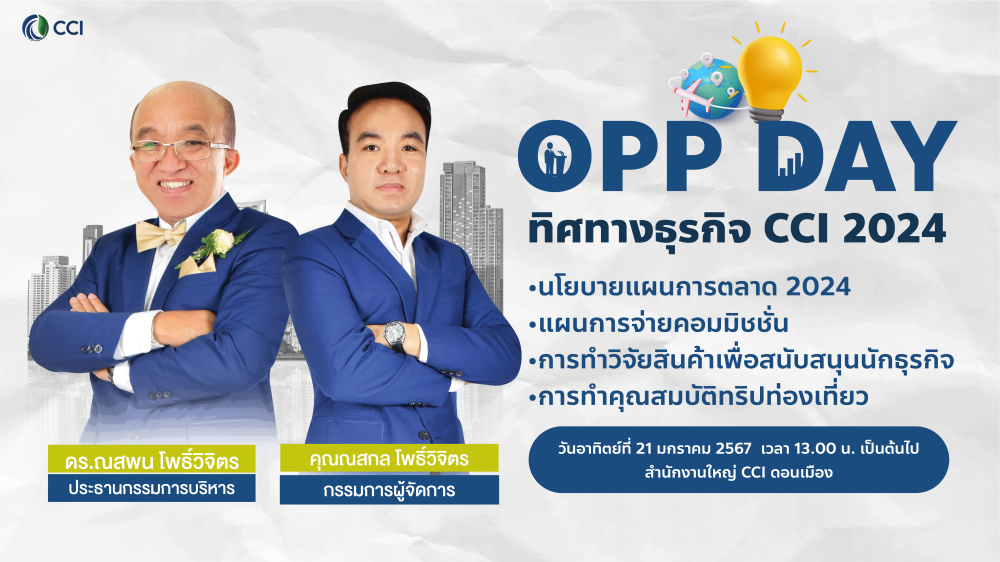 CCI

OPP DAY

ทิศทางธุรกิจ CCI 2024

•นโยบายแผนการตลาด 2024
•แผนการจ่ายคอมมิชชั่น
•การทำวิจัยสินค้าเพื่อสนับสนุนนักธุรกิจ
•การทำคุณสมบัติทริปท่องเที่ยว

วันอาทิตย์ที่ 21 มกราคม 2567 เวลา 13.00 น. เป็นต้นไป
สำนักงานใหญ่ CCI ดอนเมือง

ดร.ณสพน โพธิ์วิจิตร
ประธานกรรมการบริหาร

คุณณสกล โพธิ์วิจิตร
กรรมการผู้จัดการ